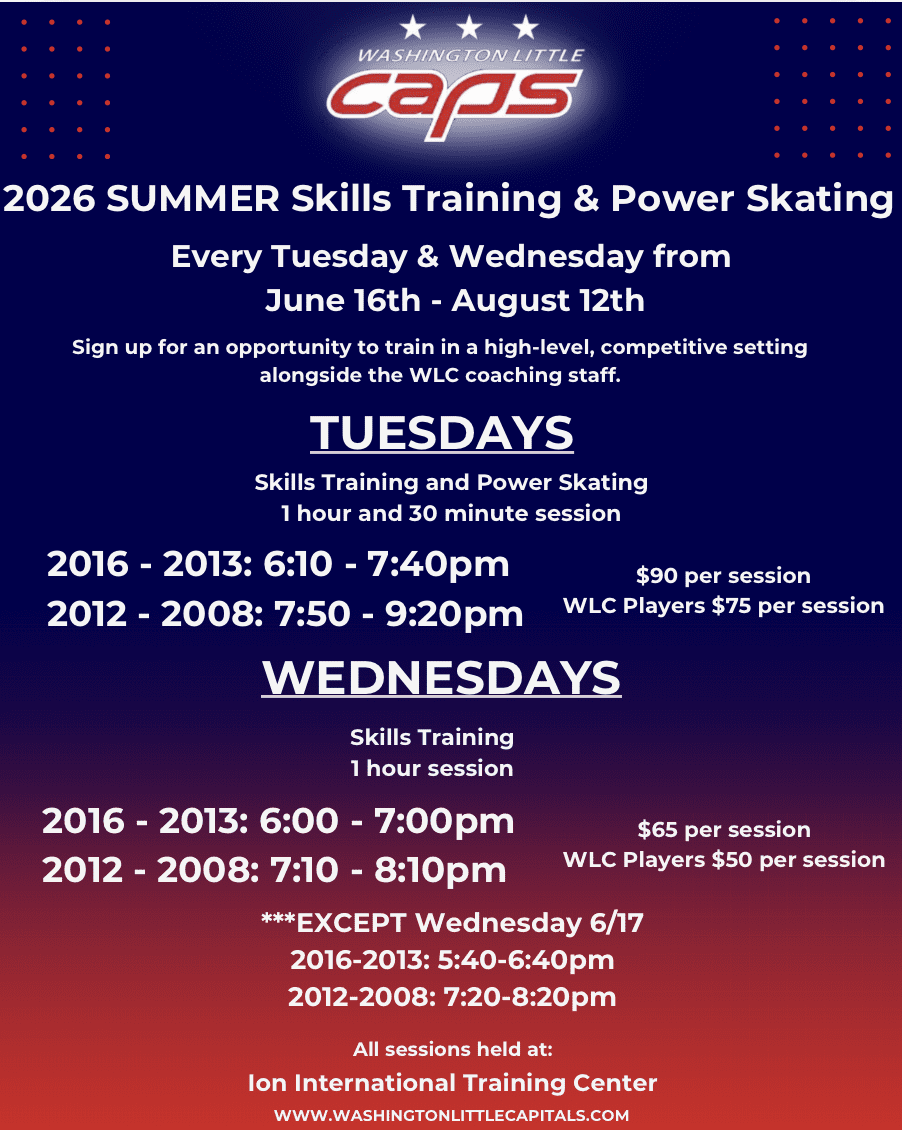 WASHINGTON LITTLE
caps

2026 SUMMER Skills Training & Power Skating

Every Tuesday & Wednesday from
June 16th - August 12th

Sign up for an opportunity to train in a high-level, competitive setting alongside the WLC coaching staff.

TUESDAYS

Skills Training and Power Skating
1 hour and 30 minute session

2016 - 2013: 6:10 - 7:40pm
2012 - 2008: 7:50 - 9:20pm

$90 per session
WLC Players $75 per session

WEDNESDAYS

Skills Training
1 hour session

2016 - 2013: 6:00 - 7:00pm
2012 - 2008: 7:10 - 8:10pm

$65 per session
WLC Players $50 per session

***EXCEPT Wednesday 6/17
2016-2013: 5:40-6:40pm
2012-2008: 7:20-8:20pm

All sessions held at:
Ion International Training Center
WWW.WASHINGTONLITTLECAPITALS.COM